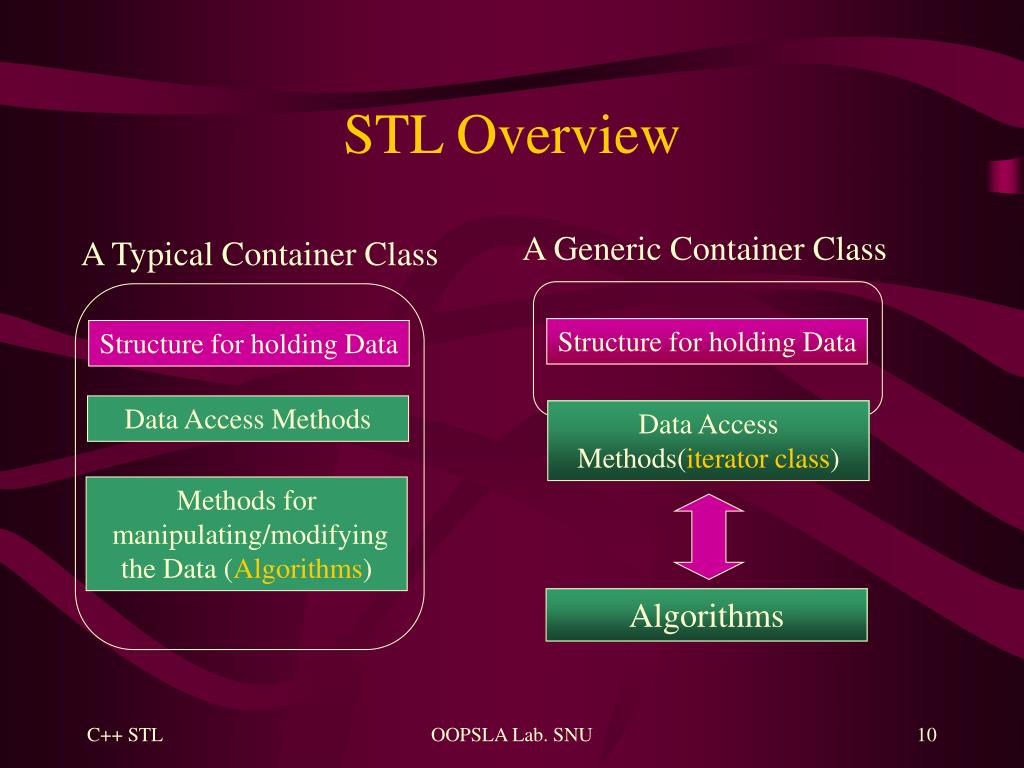 STL Overview

A Typical Container Class

Structure for holding Data

Data Access Methods

Methods for manipulating/modifying the Data (Algorithms)

A Generic Container Class

Structure for holding Data

Data Access Methods(iterator class)

Algorithms

C++ STL

OOPSLA Lab. SNU

10